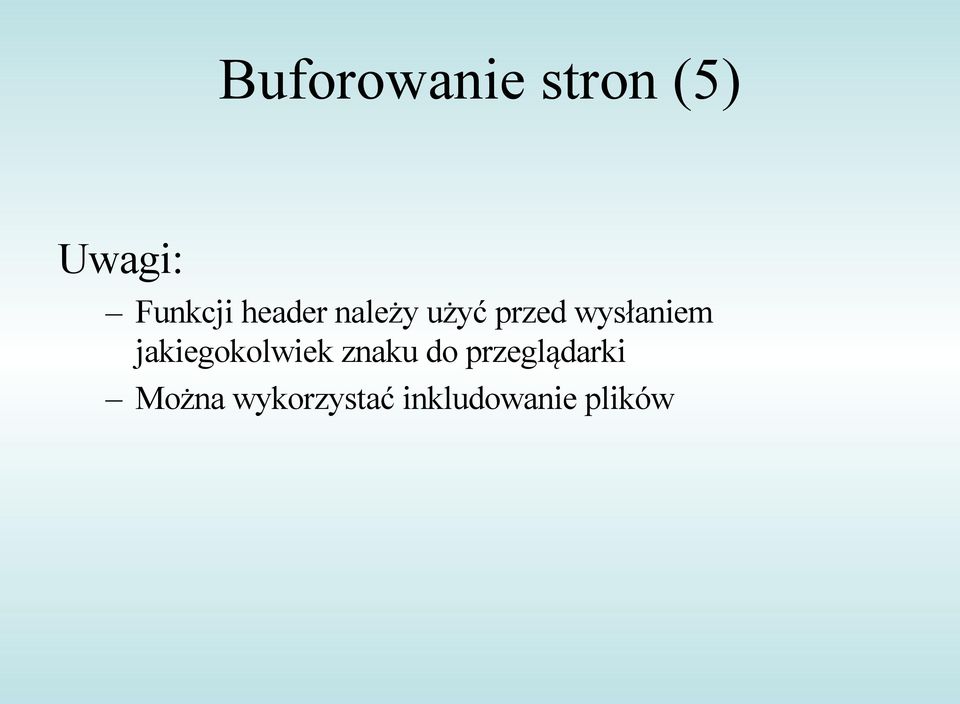 Buforowanie stron (5)

Uwagi:

– Funkcji header należy użyć przed wysłaniem jakiegokolwiek znaku do przeglądarki
– Można wykorzystać inkludowanie plików